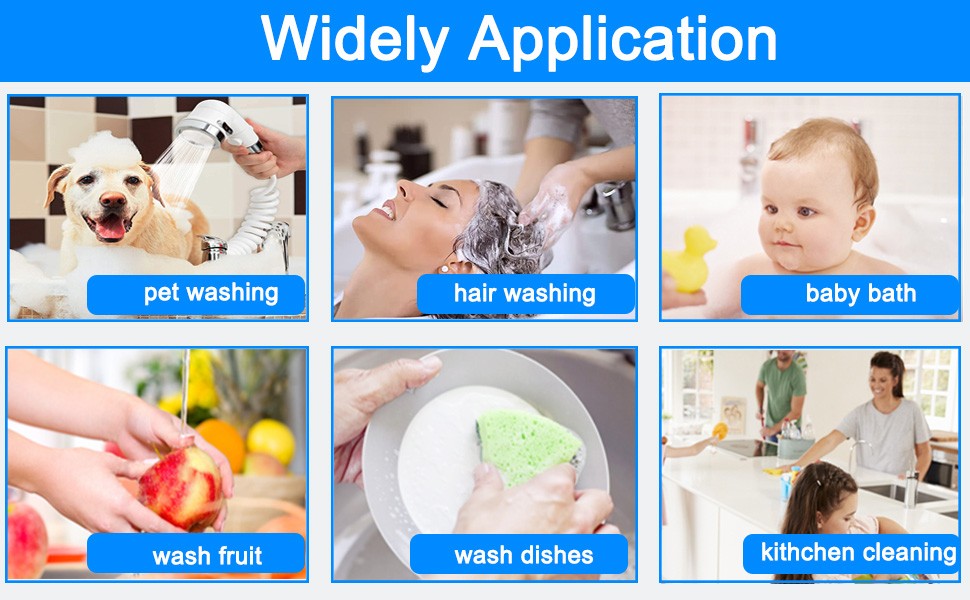 Widely Application

pet washing

hair washing

baby bath

wash fruit

wash dishes

kithchen cleaning